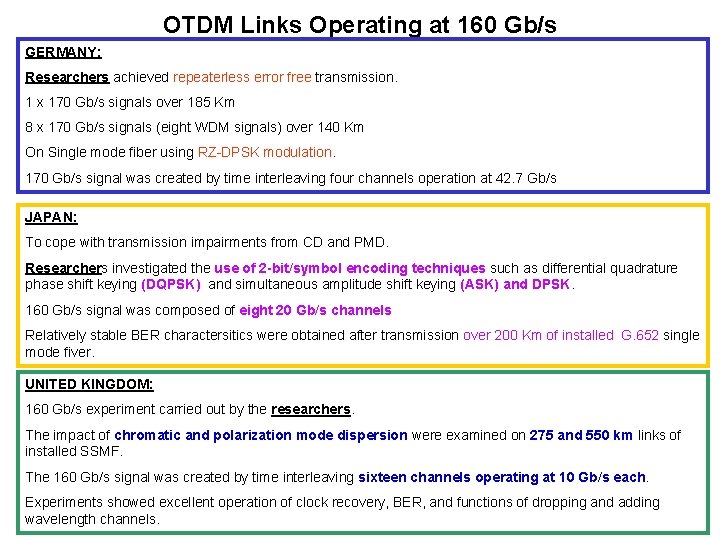 OTDM Links Operating at 160 Gb/s

GERMANY:

Researchers achieved repeaterless error free transmission.

1 x 170 Gb/s signals over 185 Km

8 x 170 Gb/s signals (eight WDM signals) over 140 Km

On Single mode fiber using RZ-DPSK modulation.

170 Gb/s signal was created by time interleaving four channels operation at 42.7 Gb/s

JAPAN:

To cope with transmission impairments from CD and PMD.

Researchers investigated the use of 2-bit/symbol encoding techniques such as differential quadrature phase shift keying (DQPSK) and simultaneous amplitude shift keying (ASK) and DPSK.

160 Gb/s signal was composed of eight 20 Gb/s channels

Relatively stable BER charactersitics were obtained after transmission over 200 Km of installed G.652 single mode fiver.

UNITED KINGDOM:

160 Gb/s experiment carried out by the researchers.

The impact of chromatic and polarization mode dispersion were examined on 275 and 550 km links of installed SSMF.

The 160 Gb/s signal was created by time interleaving sixteen channels operating at 10 Gb/s each.

Experiments showed excellent operation of clock recovery, BER, and functions of dropping and adding wavelength channels.